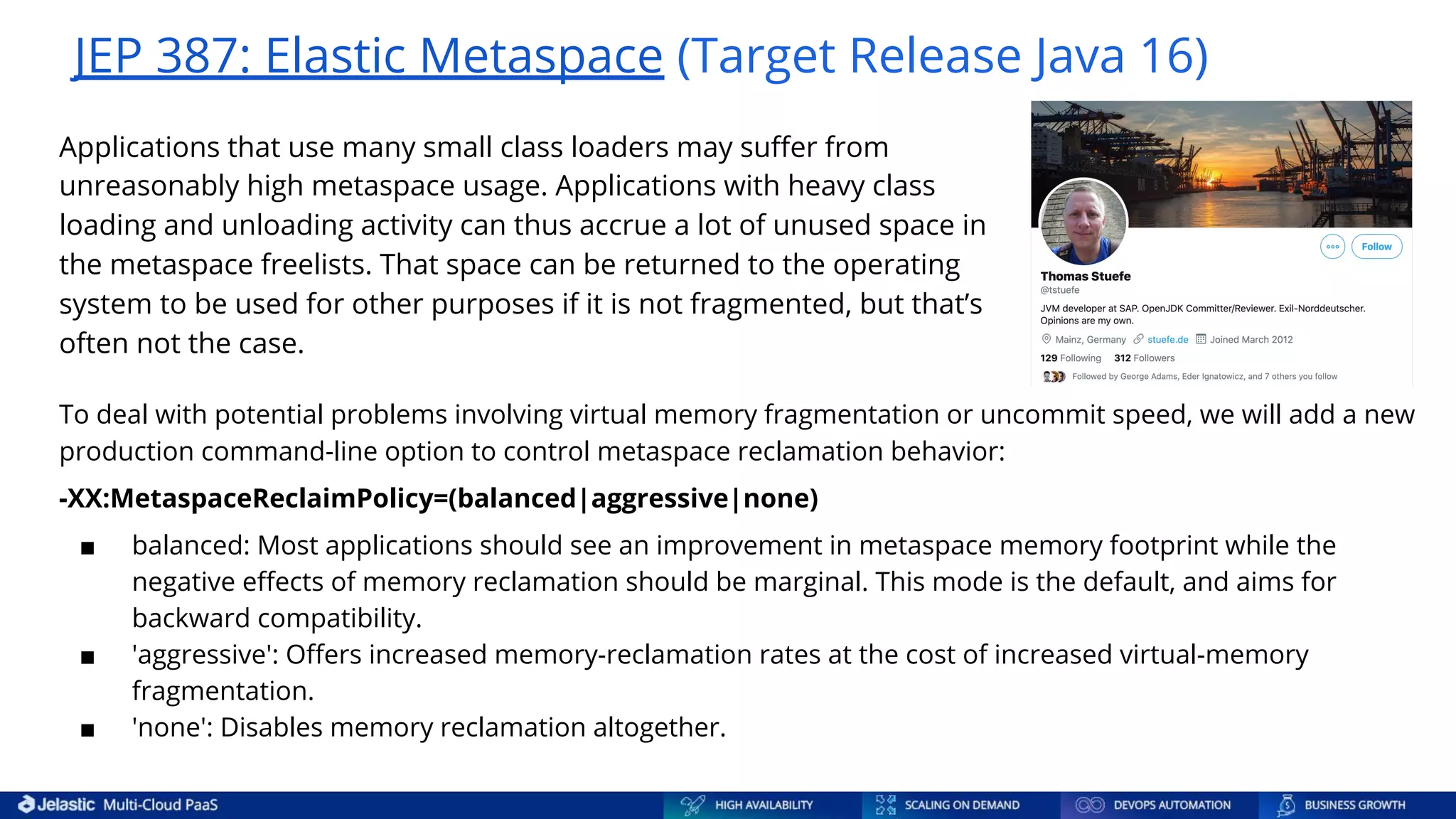 JEP 387: Elastic Metaspace (Target Release Java 16)

Applications that use many small class loaders may suffer from unreasonably high metaspace usage. Applications with heavy class loading and unloading activity can thus accrue a lot of unused space in the metaspace freelists. That space can be returned to the operating system to be used for other purposes if it is not fragmented, but that's often not the case.

Follow

Thomas Stuefe
@tstuefe
JVM developer at SAP. OpenJDK Committer/Reviewer. Exil-Norddeutscher. Opinions are my own.
Mainz, Germany stuefe.de Joined March 2012
129 Following 312 Followers
Followed by George Adams, Eder Ignatowicz, and 7 others you follow

To deal with potential problems involving virtual memory fragmentation or uncommit speed, we will add a new production command-line option to control metaspace reclamation behavior:

-XX:MetaspaceReclaimPolicy=(balanced|aggressive|none)

■ balanced: Most applications should see an improvement in metaspace memory footprint while the negative effects of memory reclamation should be marginal. This mode is the default, and aims for backward compatibility.
■ 'aggressive': Offers increased memory-reclamation rates at the cost of increased virtual-memory fragmentation.
■ 'none': Disables memory reclamation altogether.

Jelastic Multi-Cloud PaaS HIGH AVAILABILITY SCALING ON DEMAND DEVOPS AUTOMATION BUSINESS GROWTH